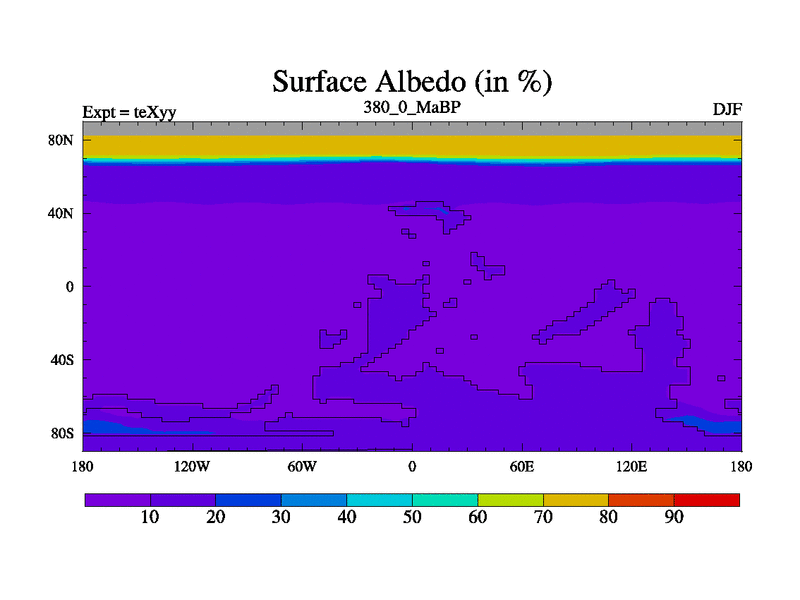 Surface Albedo (in %)

Expt = teXyy
380_0_MaBP
DJF

80N
40N
0
40S
80S

180
120W
60W
0
60E
120E
180

10
20
30
40
50
60
70
80
90